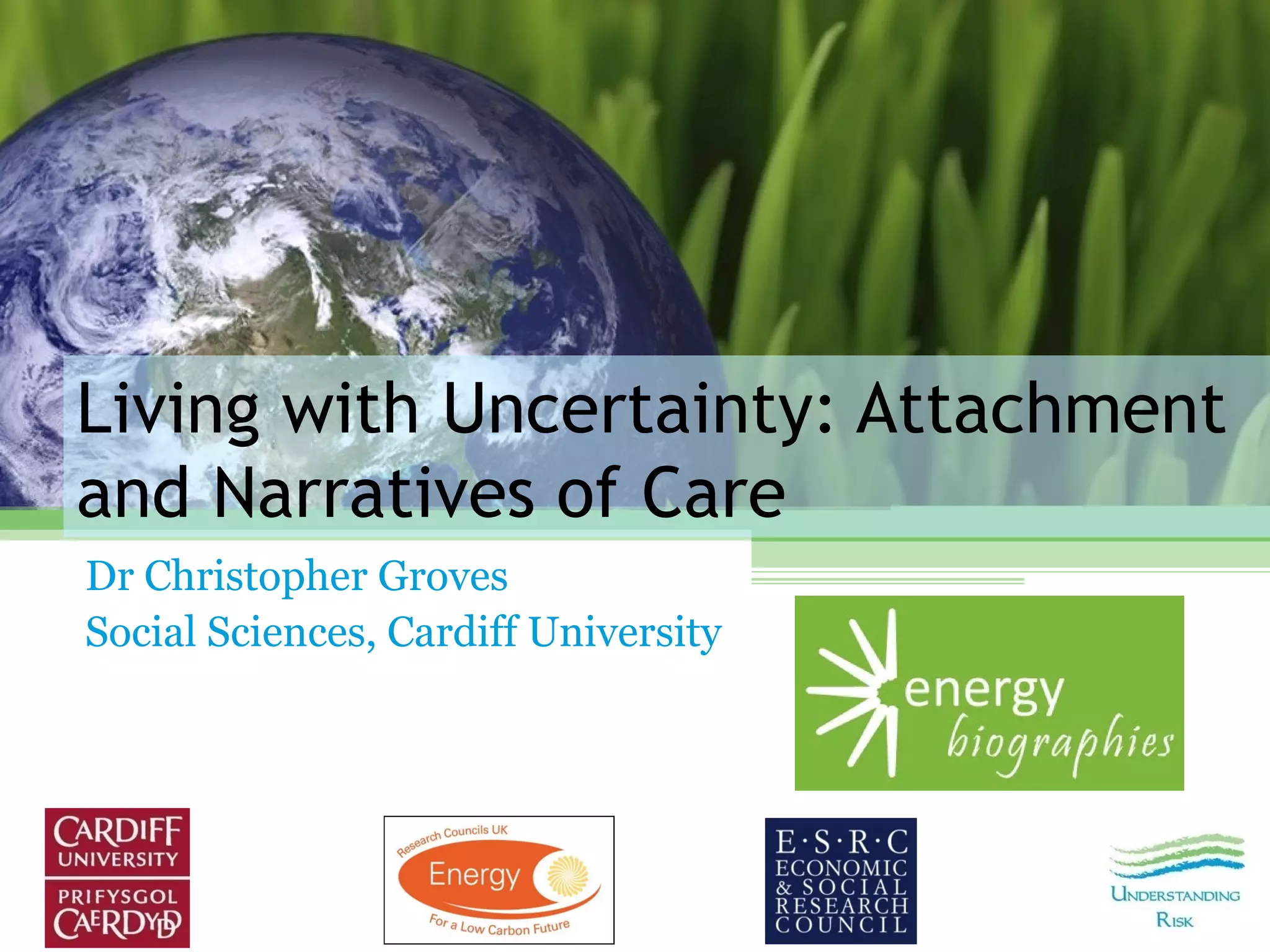 Living with Uncertainty: Attachment and Narratives of Care

Dr Christopher Groves
Social Sciences, Cardiff University

energy biographies

CARDIFF UNIVERSITY
PRIFYSGOL CAERDYDD

Research Councils UK
Energy
For a Low Carbon Future

E·S·R·C
ECONOMIC & SOCIAL RESEARCH COUNCIL

UNDERSTANDING RISK